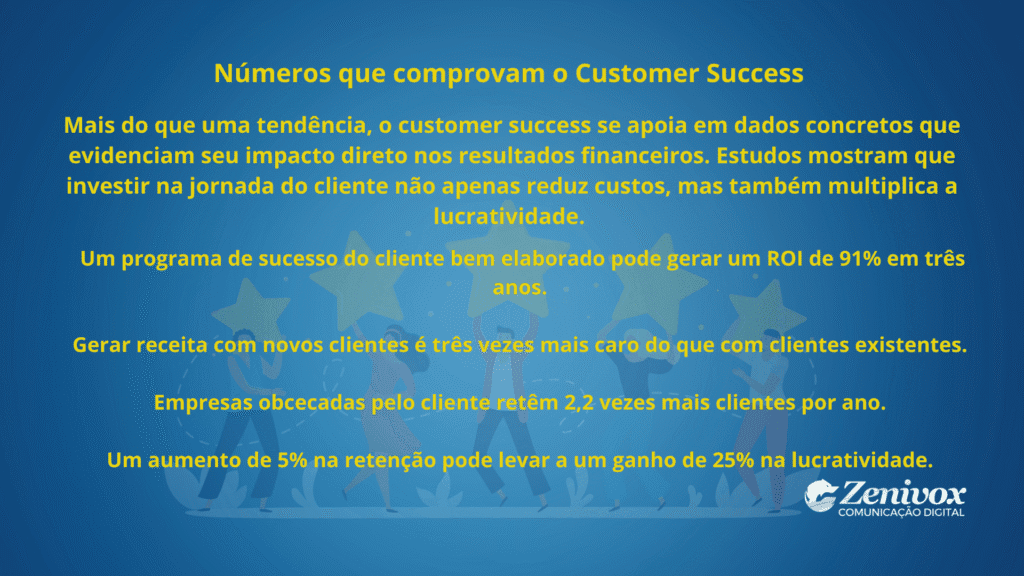 Números que comprovam o Customer Success

Mais do que uma tendência, o customer success se apoia em dados concretos que evidenciam seu impacto direto nos resultados financeiros. Estudos mostram que investir na jornada do cliente não apenas reduz custos, mas também multiplica a lucratividade.

Um programa de sucesso do cliente bem elaborado pode gerar um ROI de 91% em três anos.

Gerar receita com novos clientes é três vezes mais caro do que com clientes existentes.

Empresas obcecadas pelo cliente retêm 2,2 vezes mais clientes por ano.

Um aumento de 5% na retenção pode levar a um ganho de 25% na lucratividade.

Zenivox
COMUNICAÇÃO DIGITAL